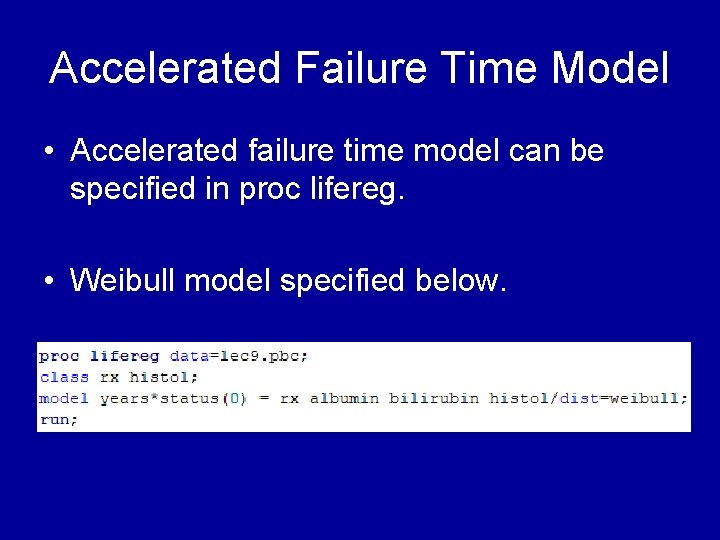 Accelerated Failure Time Model

• Accelerated failure time model can be specified in proc lifereg.

• Weibull model specified below.

proc lifereg data=lec9.pbc;
class rx histol;
model years*status(0) = rx albumin bilirubin histol/dist=weibull;
run;